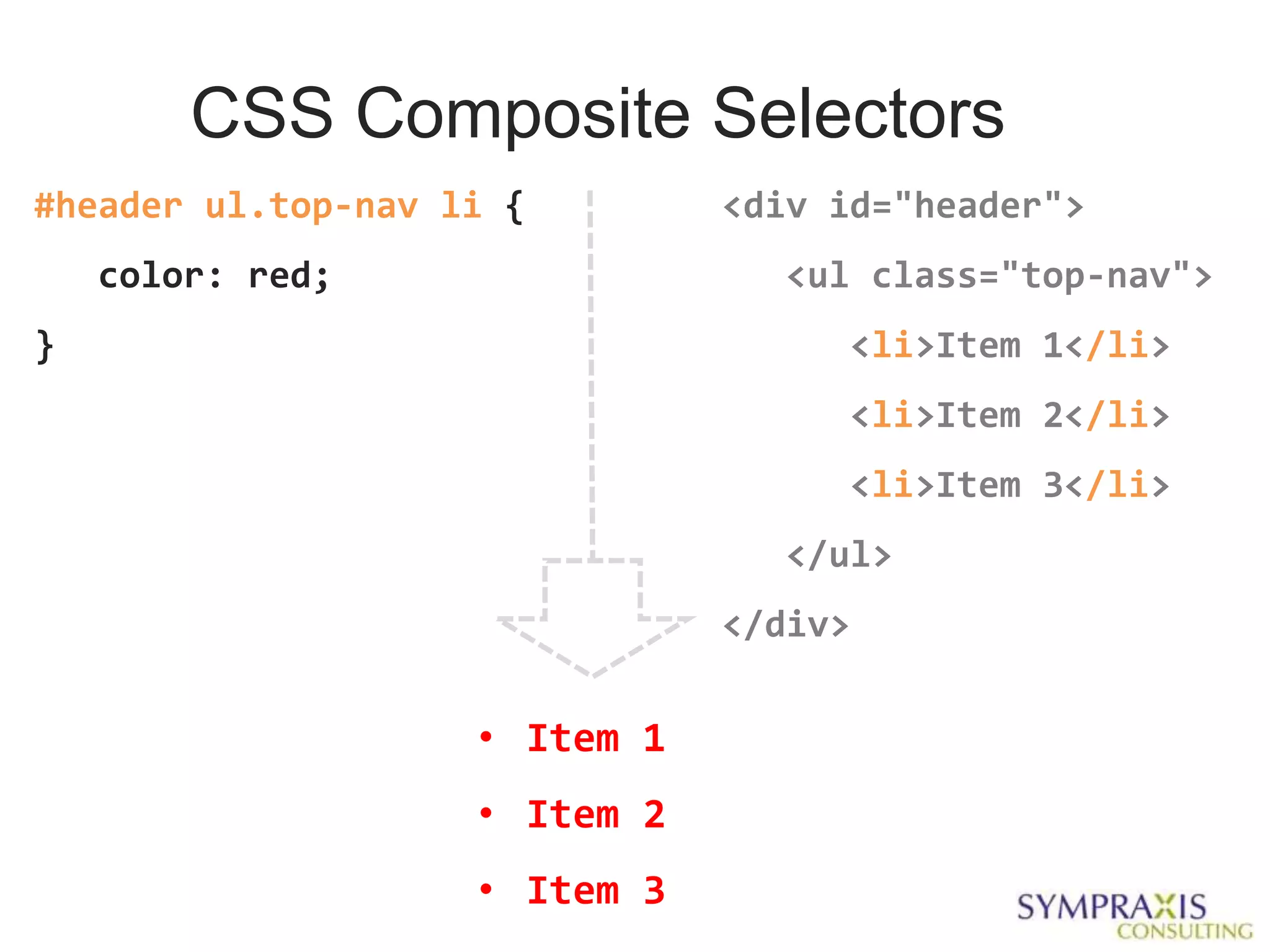 CSS Composite Selectors

#header ul.top-nav li {

color: red;

}

<div id="header">

<ul class="top-nav">

<li>Item 1</li>

<li>Item 2</li>

<li>Item 3</li>

</ul>

</div>

• Item 1

• Item 2

• Item 3

SYMPRAXIS CONSULTING